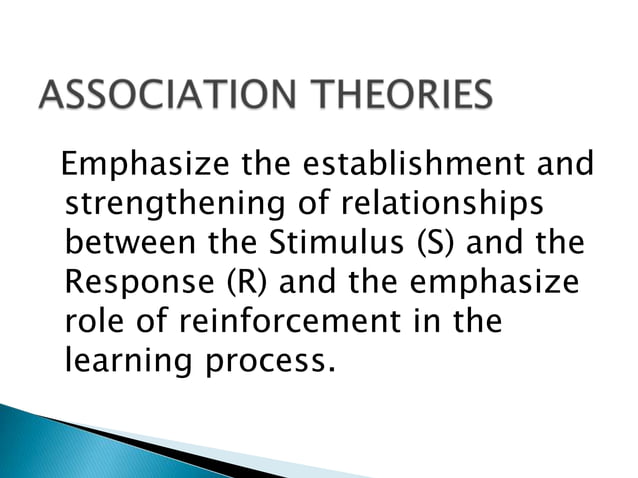 ASSOCIATION THEORIES

Emphasize the establishment and strengthening of relationships between the Stimulus (S) and the Response (R) and the emphasize role of reinforcement in the learning process.